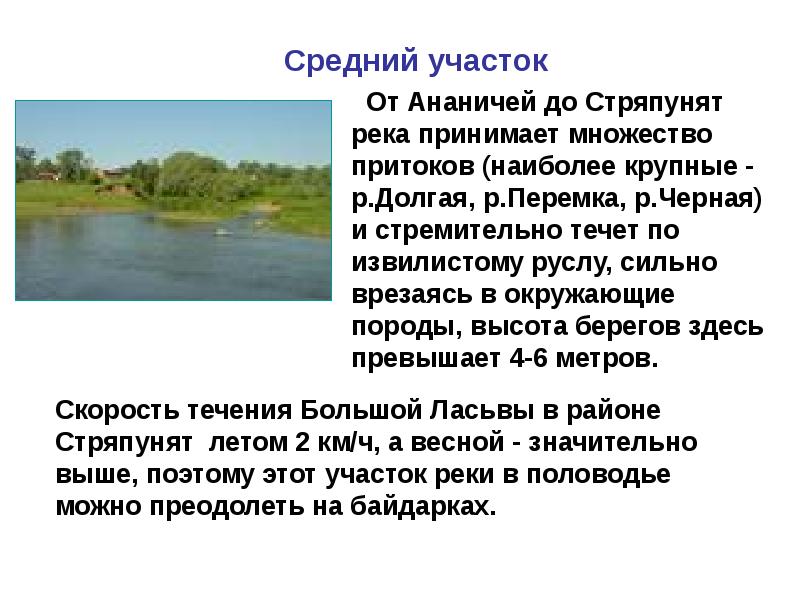 Средний участок

От Ананичей до Стряпунят река принимает множество притоков (наиболее крупные - р.Долгая, р.Перемка, р.Черная) и стремительно течет по извилистому руслу, сильно врезаясь в окружающие породы, высота берегов здесь превышает 4-6 метров.

Скорость течения Большой Ласьвы в районе Стряпунят летом 2 км/ч, а весной - значительно выше, поэтому этот участок реки в половодье можно преодолеть на байдарках.